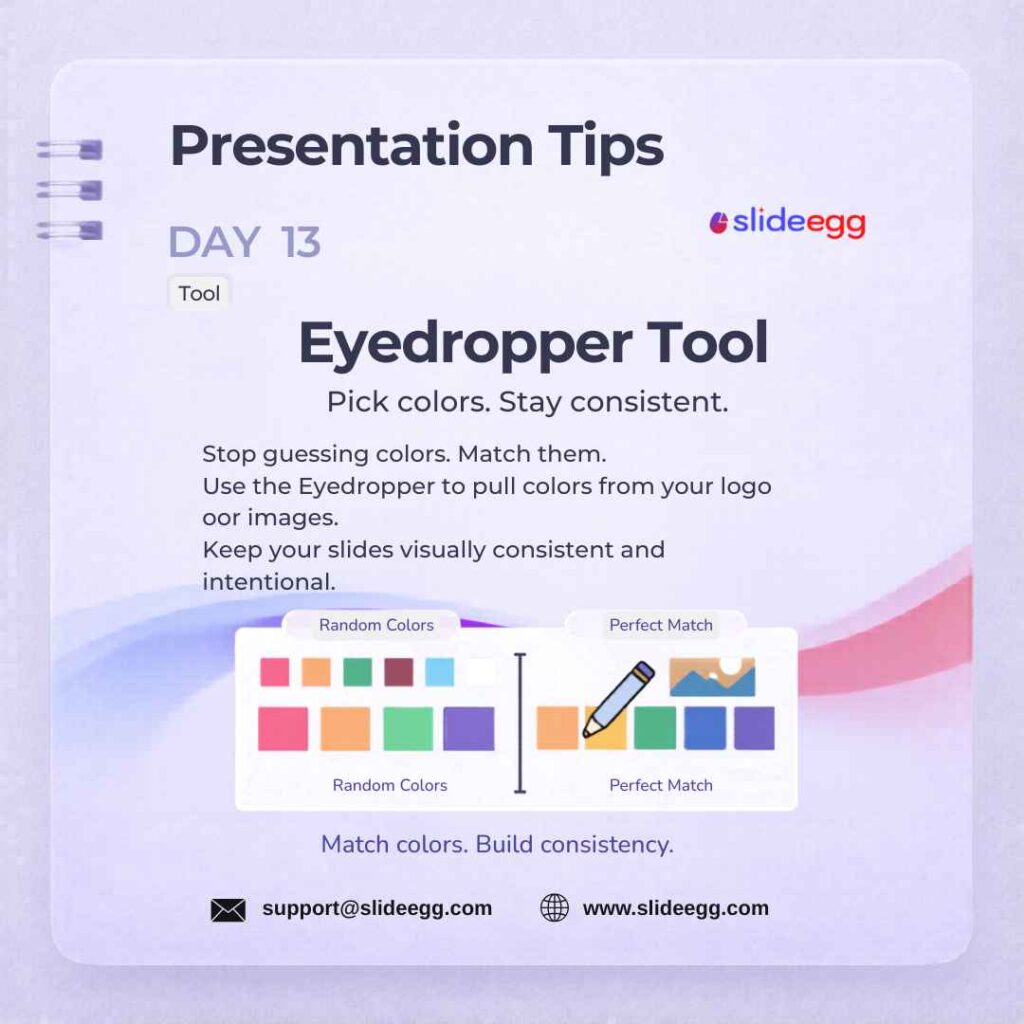 Presentation Tips

DAY 13

slideegg

Tool

Eyedropper Tool

Pick colors. Stay consistent.

Stop guessing colors. Match them.
Use the Eyedropper to pull colors from your logo oor images.
Keep your slides visually consistent and intentional.

Random Colors

Perfect Match

Random Colors

Perfect Match

Match colors. Build consistency.

support@slideegg.com

www.slideegg.com